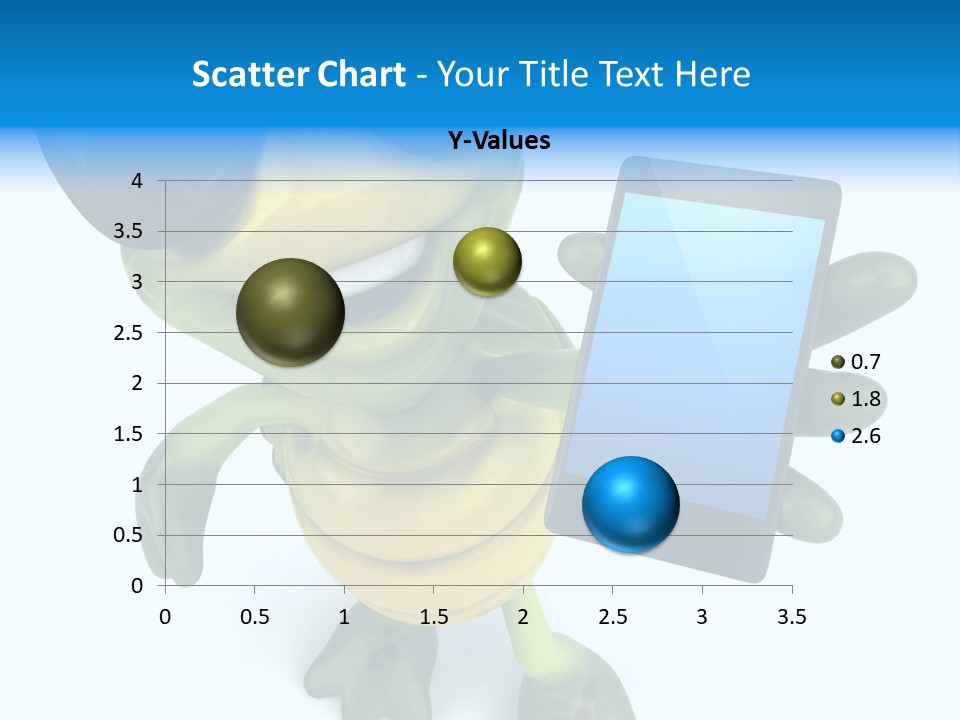 Scatter Chart - Your Title Text Here

Y-Values

4
3.5
3
2.5
2
1.5
1
0.5
0

0 0.5 1 1.5 2 2.5 3 3.5

0.7
1.8
2.6